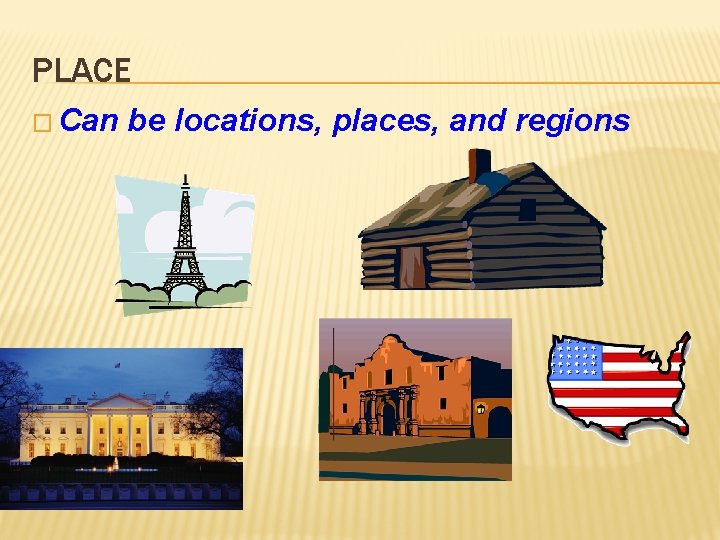 PLACE

□ Can be locations, places, and regions